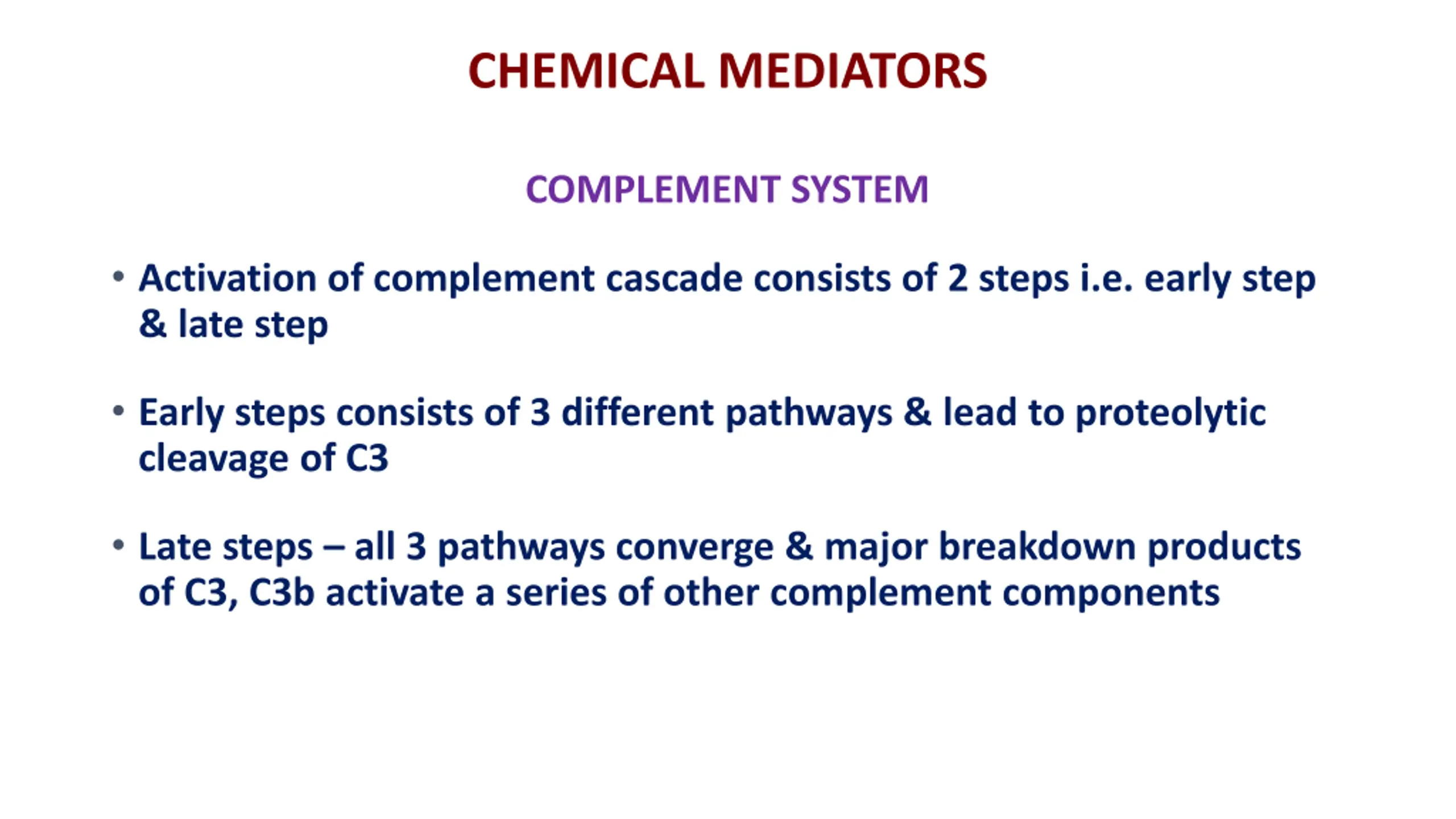 CHEMICAL MEDIATORS

COMPLEMENT SYSTEM

• Activation of complement cascade consists of 2 steps i.e. early step & late step

• Early steps consists of 3 different pathways & lead to proteolytic cleavage of C3

• Late steps – all 3 pathways converge & major breakdown products of C3, C3b activate a series of other complement components